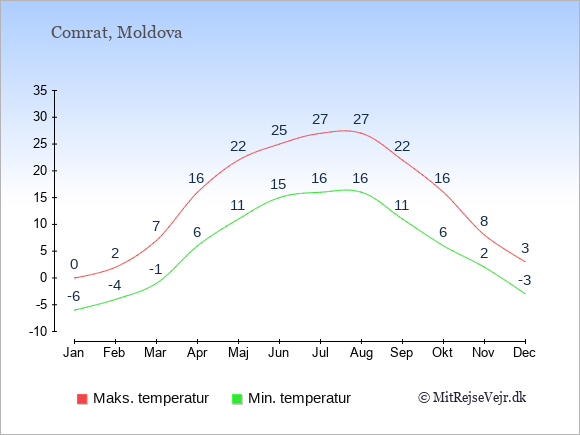 Comrat, Moldova

35
30
25
20
15
10
5
0
-5
-10

0 2 7 16 22 25 27 27 22 16 8 3

-6 -4 -1 6 11 15 16 16 11 6 2 -3

Jan Feb Mar Apr Maj Jun Jul Aug Sep Okt Nov Dec

Maks. temperatur
Min. temperatur
© MitRejseVejr.dk